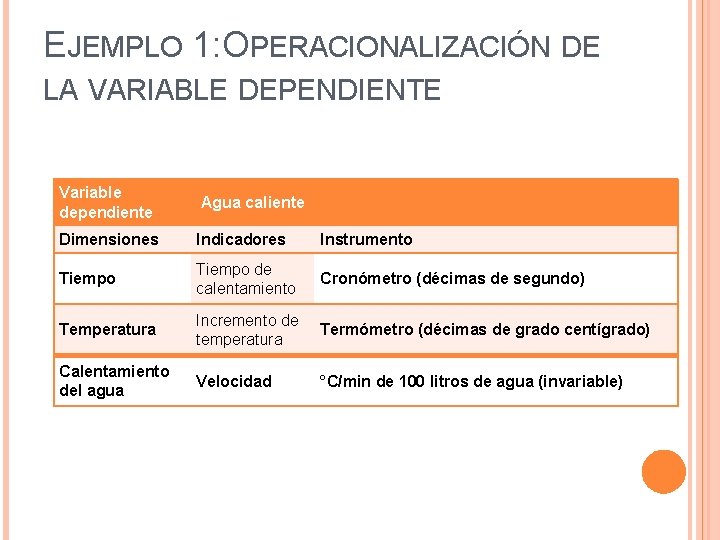 EJEMPLO 1:OPERACIONALIZACIÓN DE LA VARIABLE DEPENDIENTE

| Variable dependiente | Agua caliente | |
|---|---|---|
| Dimensiones | Indicadores | Instrumento |
| Tiempo | Tiempo de calentamiento | Cronómetro (décimas de segundo) |
| Temperatura | Incremento de temperatura | Termómetro (décimas de grado centígrado) |
| Calentamiento del agua | Velocidad | °C/min de 100 litros de agua (invariable) |